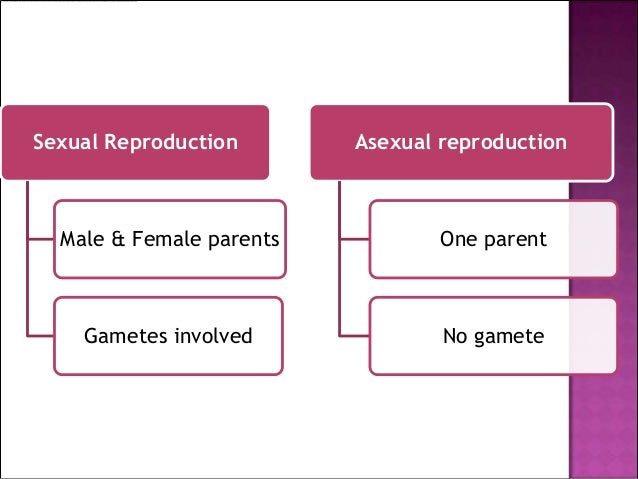 Sexual Reproduction

Male & Female parents

Gametes involved

Asexual reproduction

One parent

No gamete